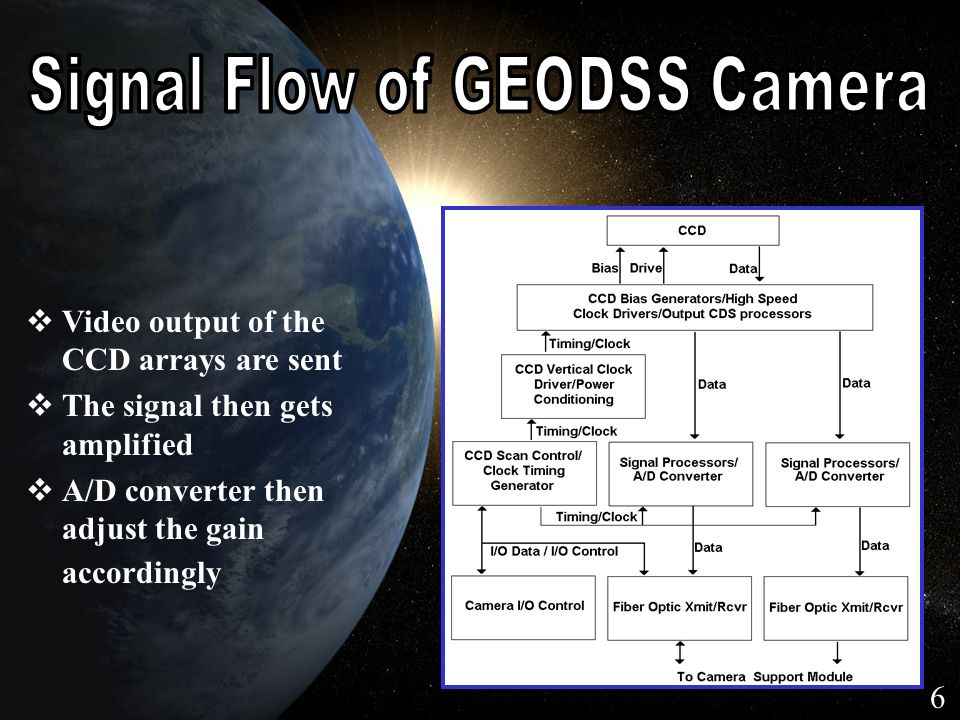 Signal Flow of GEODSS Camera

❖ Video output of the CCD arrays are sent
❖ The signal then gets amplified
❖ A/D converter then adjust the gain accordingly

CCD

Bias Drive Data

CCD Bias Generators/High Speed Clock Drivers/Output CDS processors

Timing/Clock

CCD Vertical Clock Driver/Power Conditioning

Data

Data

Timing/Clock

CCD Scan Control/ Clock Timing Generator

Signal Processors/ A/D Converter

Signal Processors/ A/D Converter

Timing/Clock

I/O Data / I/O Control

Data

Data

Camera I/O Control

Fiber Optic Xmit/Rcvr

Fiber Optic Xmit/Rcvr

To Camera Support Module

6